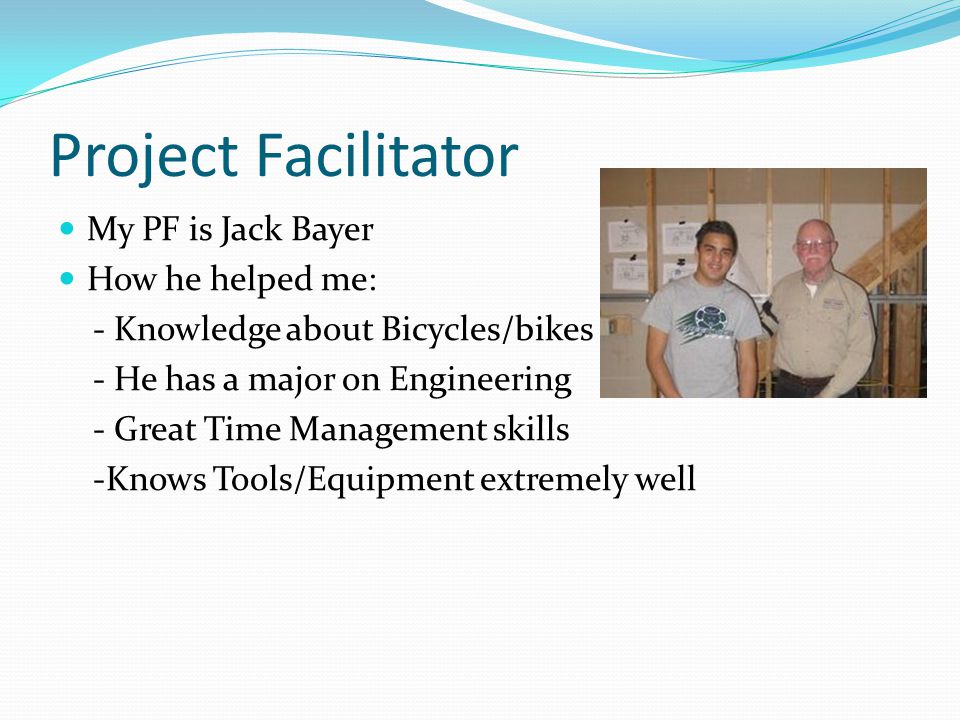 Project Facilitator

- My PF is Jack Bayer
- How he helped me:
  - Knowledge about Bicycles/bikes
  - He has a major on Engineering
  - Great Time Management skills
  -Knows Tools/Equipment extremely well